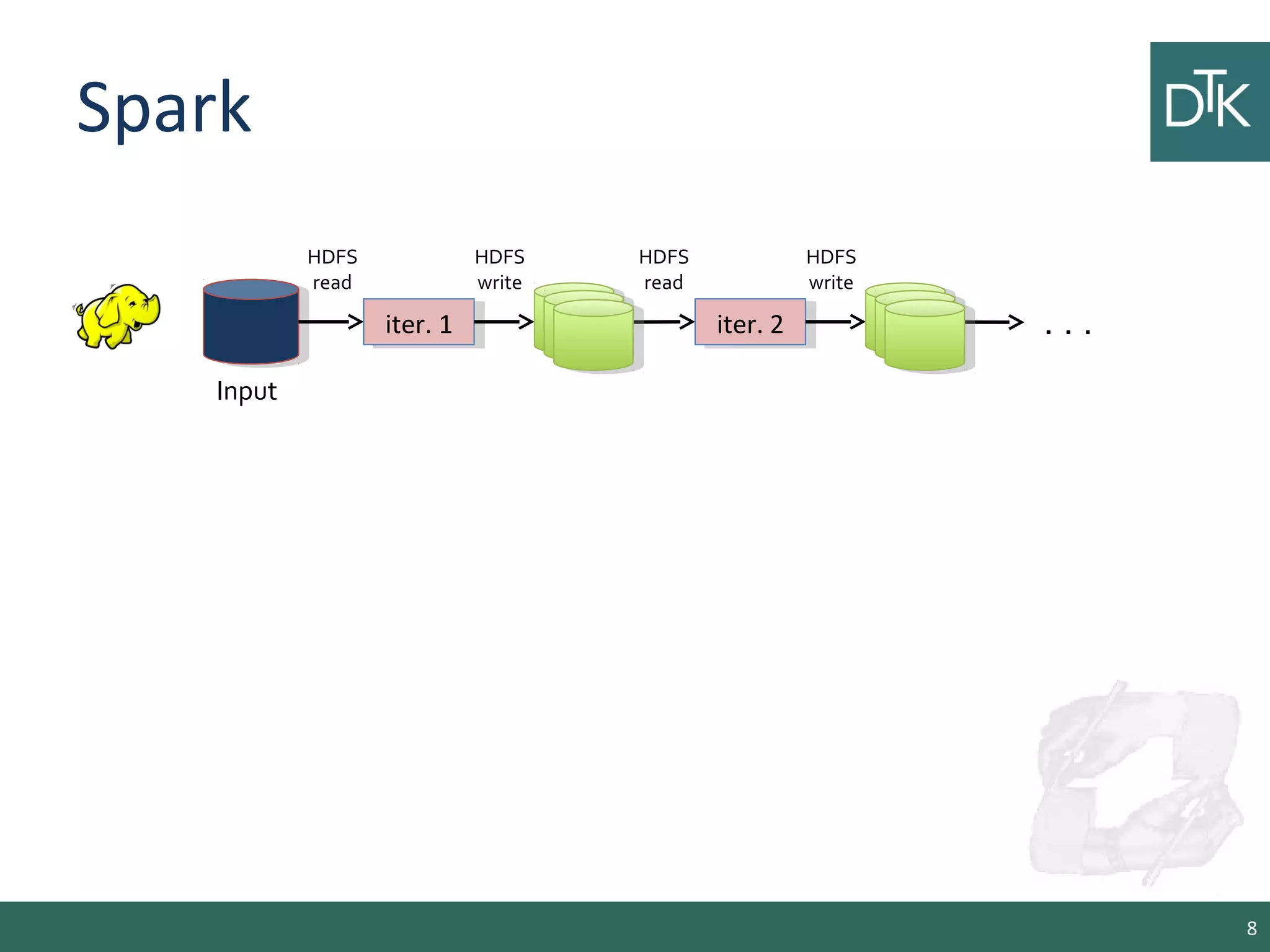 Spark

DTK

HDFS read

HDFS write

HDFS read

HDFS write

iter. 1

iter. 2

. . .

Input

8